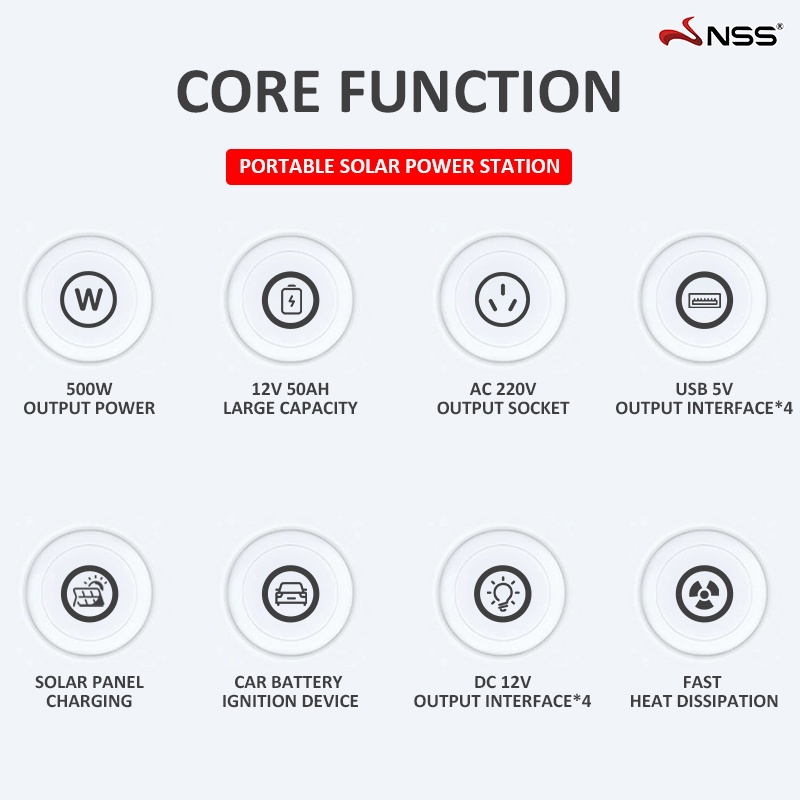 NSS®

CORE FUNCTION

PORTABLE SOLAR POWER STATION

W

500W
OUTPUT POWER

12V 50AH
LARGE CAPACITY

AC 220V
OUTPUT SOCKET

USB 5V
OUTPUT INTERFACE*4

SOLAR PANEL
CHARGING

CAR BATTERY
IGNITION DEVICE

DC 12V
OUTPUT INTERFACE*4

FAST
HEAT DISSIPATION